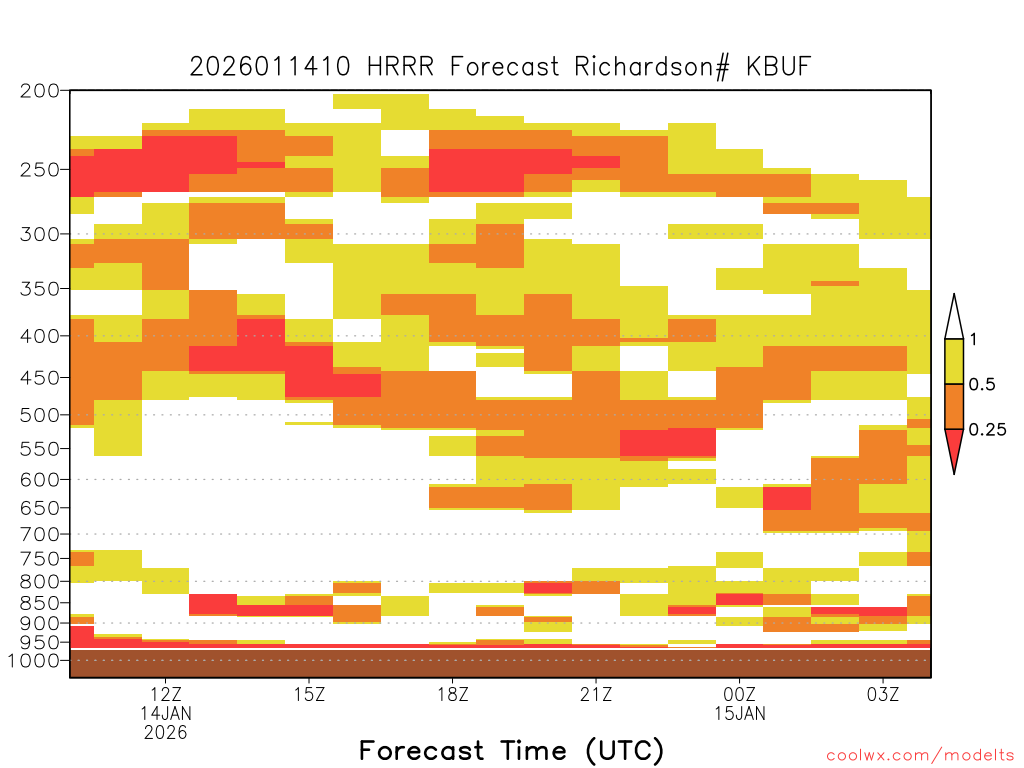 2026011410 HRRR Forecast Richardson# KBUF

200
250
300
350
400
450
500
550
600
650
700
750
800
850
900
950
1000

1
0.5
0.25

12Z
14JAN
2026
15Z
18Z
21Z
00Z
15JAN
03Z

Forecast Time (UTC)

coolwx.com/modelts